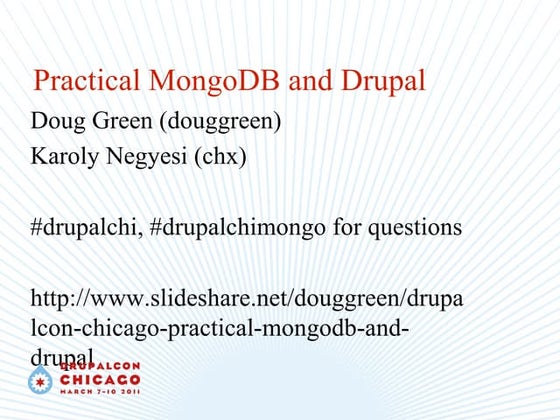 Practical MongoDB and Drupal

Doug Green (douggreen)

Karoly Negyesi (chx)

#drupalchi, #drupalchimongo for questions

http://www.slideshare.net/douggreen/drupalcon-chicago-practical-mongodb-and-drupal

DRUPALCON
CHICAGO
MARCH 7-10 2011